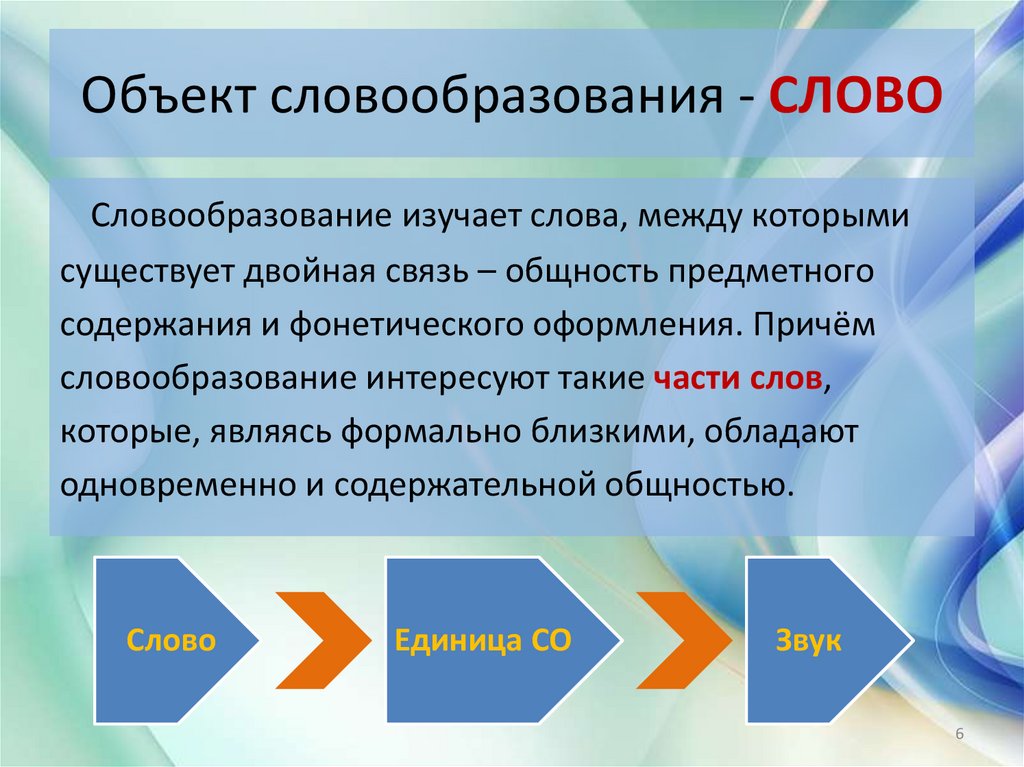 Объект словообразования - СЛОВО

Словообразование изучает слова, между которыми существует двойная связь – общность предметного содержания и фонетического оформления. Причём словообразование интересуют такие части слов, которые, являясь формально близкими, обладают одновременно и содержательной общностью.

Слово

Единица СО

Звук

6